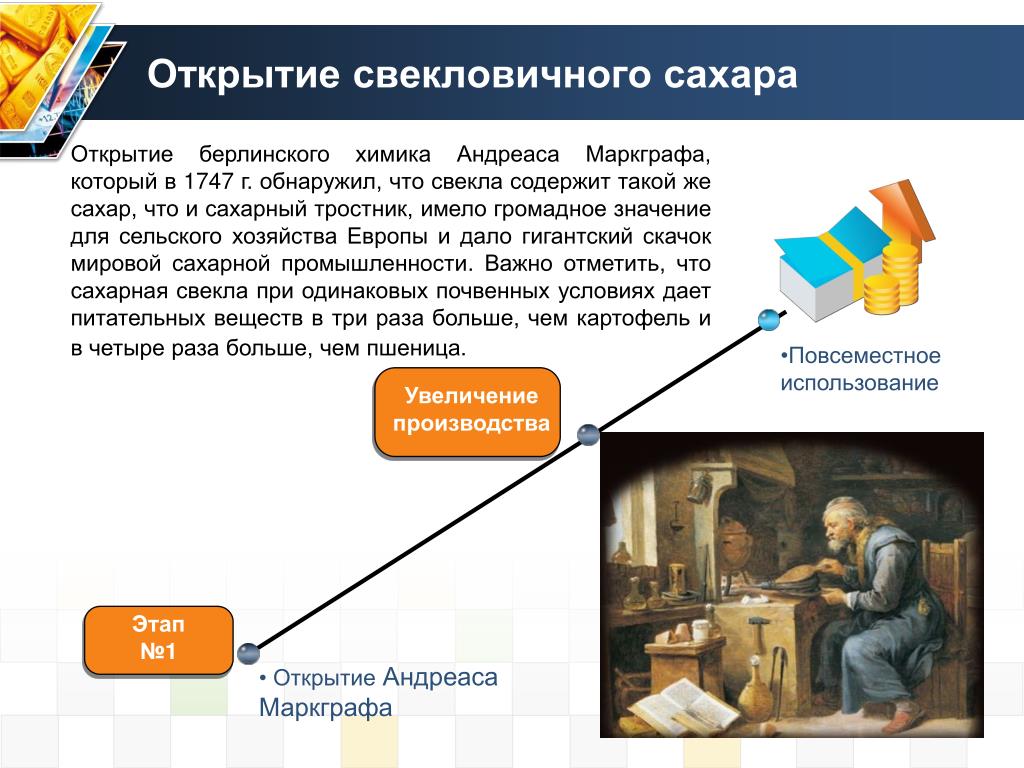 Открытие свекловичного сахара

Открытие берлинского химика Андреаса Маркграфа, который в 1747 г. обнаружил, что свекла содержит такой же сахар, что и сахарный тростник, имело громадное значение для сельского хозяйства Европы и дало гигантский скачок мировой сахарной промышленности. Важно отметить, что сахарная свекла при одинаковых почвенных условиях дает питательных веществ в три раза больше, чем картофель и в четыре раза больше, чем пшеница.

•Повсеместное использование

Увеличение производства

Этап №1

• Открытие Андреаса Маркграфа